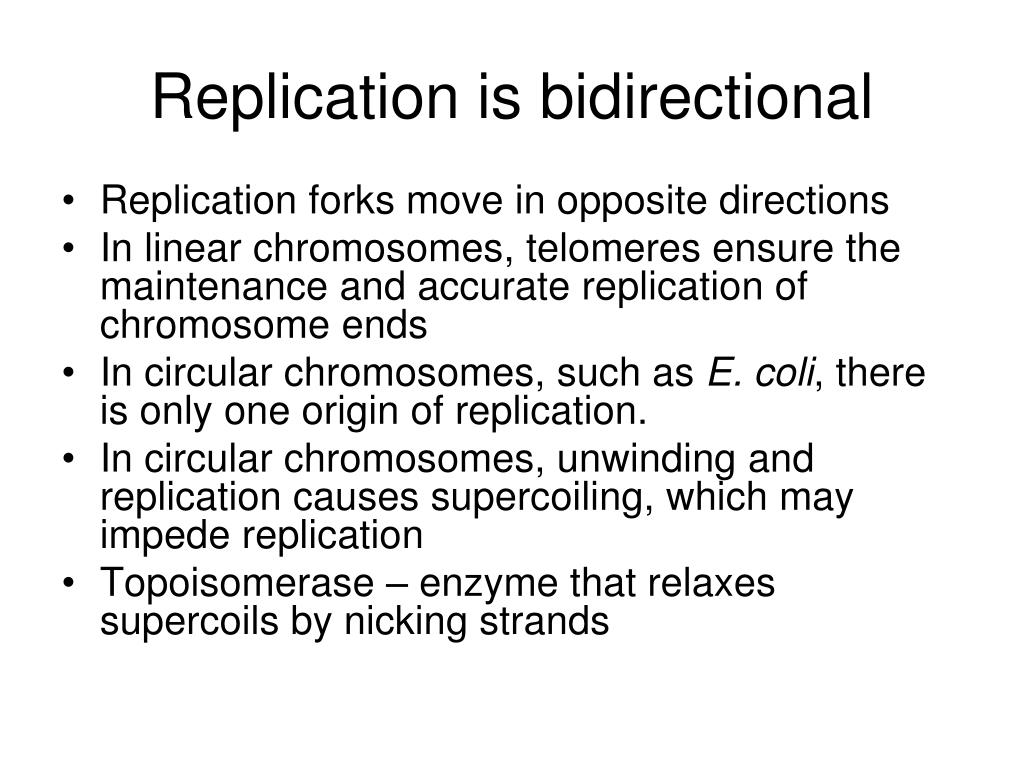 Replication is bidirectional

• Replication forks move in opposite directions
• In linear chromosomes, telomeres ensure the maintenance and accurate replication of chromosome ends
• In circular chromosomes, such as E. coli, there is only one origin of replication.
• In circular chromosomes, unwinding and replication causes supercoiling, which may impede replication
• Topoisomerase – enzyme that relaxes supercoils by nicking strands